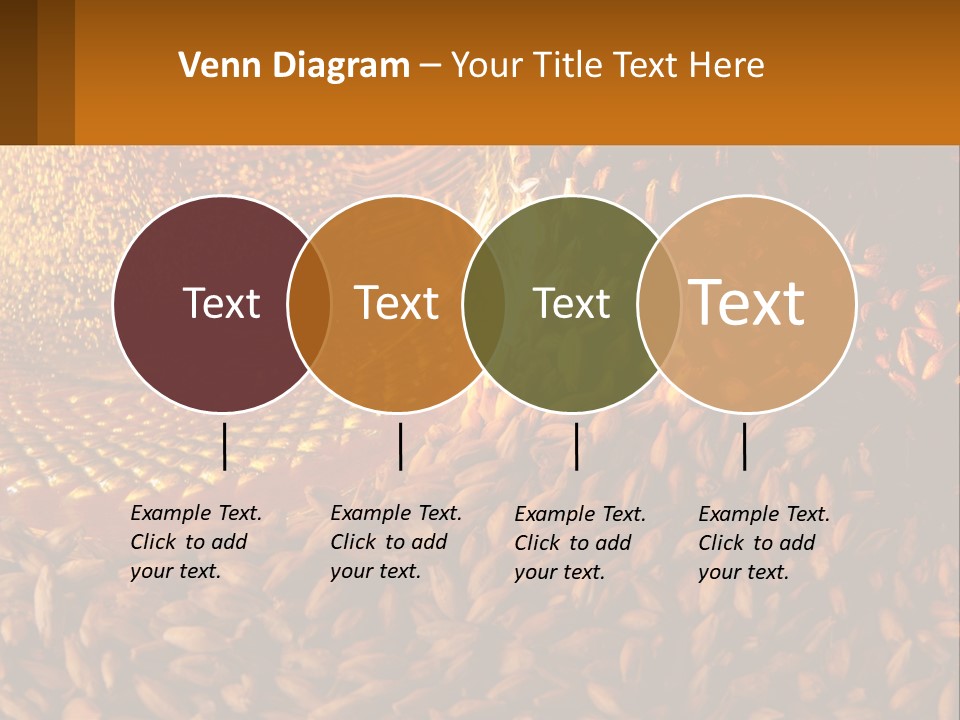 Venn Diagram – Your Title Text Here

Text

Text

Text

Text

Example Text. Click to add your text.

Example Text. Click to add your text.

Example Text. Click to add your text.

Example Text. Click to add your text.